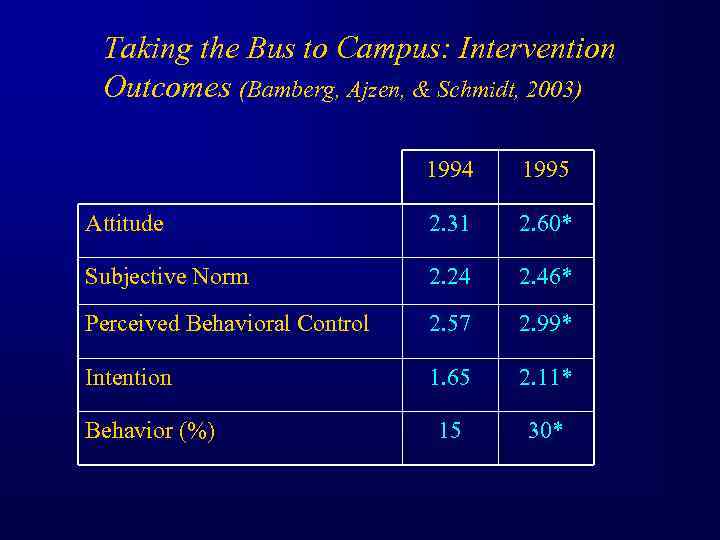 Taking the Bus to Campus: Intervention Outcomes (Bamberg, Ajzen, & Schmidt, 2003)

| | 1994 | 1995 |
|---|---|---|
| Attitude | 2.31 | 2.60* |
| Subjective Norm | 2.24 | 2.46* |
| Perceived Behavioral Control | 2.57 | 2.99* |
| Intention | 1.65 | 2.11* |
| Behavior (%) | 15 | 30* |